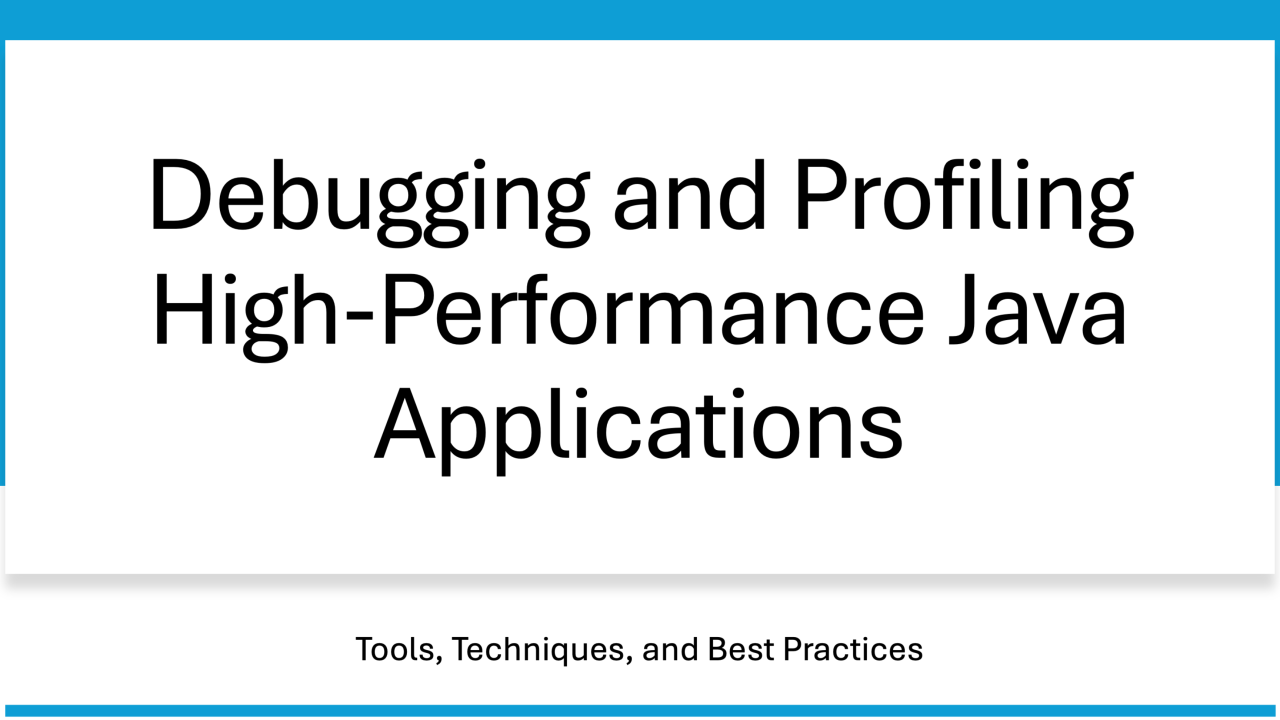 Debugging and Profiling High-Performance Java Applications

Tools, Techniques, and Best Practices